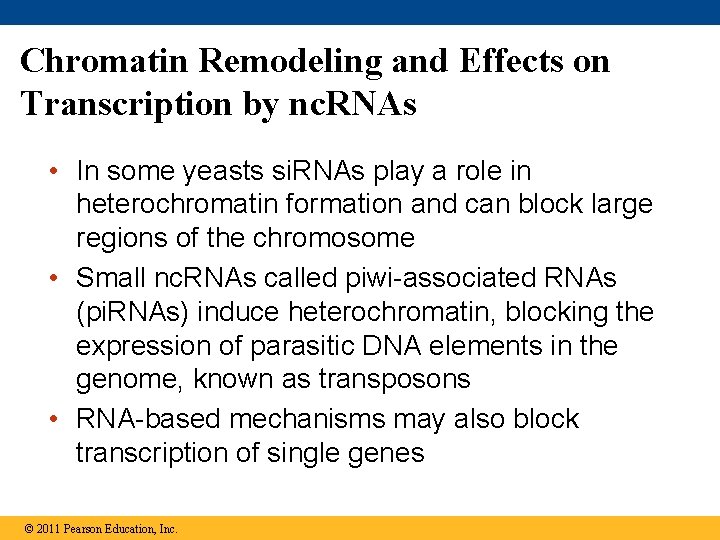 Chromatin Remodeling and Effects on Transcription by ncRNAs

• In some yeasts siRNAs play a role in heterochromatin formation and can block large regions of the chromosome
• Small ncRNAs called piwi-associated RNAs (piRNAs) induce heterochromatin, blocking the expression of parasitic DNA elements in the genome, known as transposons
• RNA-based mechanisms may also block transcription of single genes

© 2011 Pearson Education, Inc.